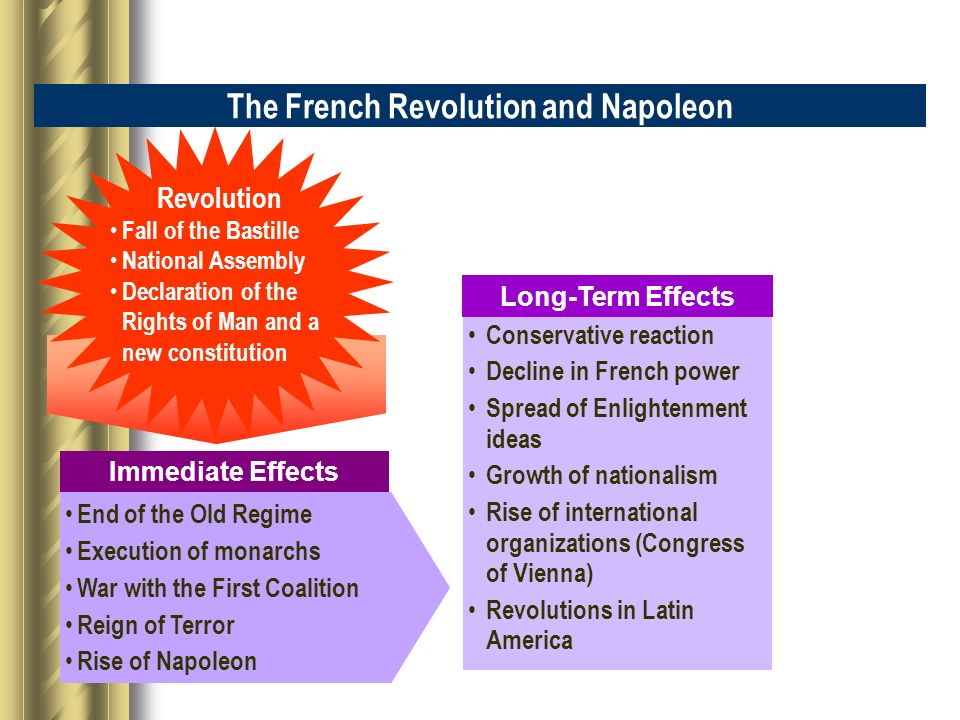 The French Revolution and Napoleon

Revolution
• Fall of the Bastille
• National Assembly
• Declaration of the Rights of Man and a new constitution

Immediate Effects
• End of the Old Regime
• Execution of monarchs
• War with the First Coalition
• Reign of Terror
• Rise of Napoleon

Long-Term Effects
• Conservative reaction
• Decline in French power
• Spread of Enlightenment ideas
• Growth of nationalism
• Rise of international organizations (Congress of Vienna)
• Revolutions in Latin America